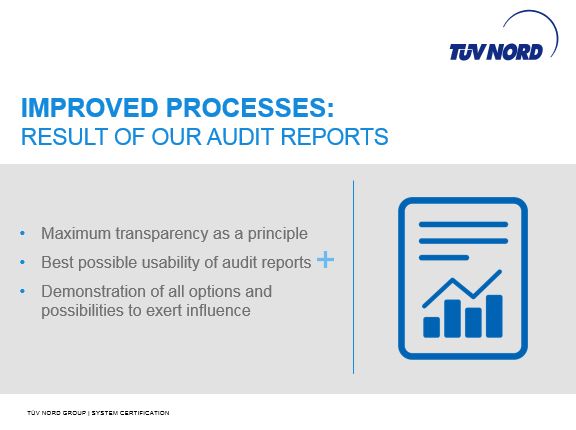 TÜV NORD

IMPROVED PROCESSES:
RESULT OF OUR AUDIT REPORTS

• Maximum transparency as a principle
• Best possible usability of audit reports +
• Demonstration of all options and possibilities to exert influence

TÜV NORD GROUP | SYSTEM CERTIFICATION